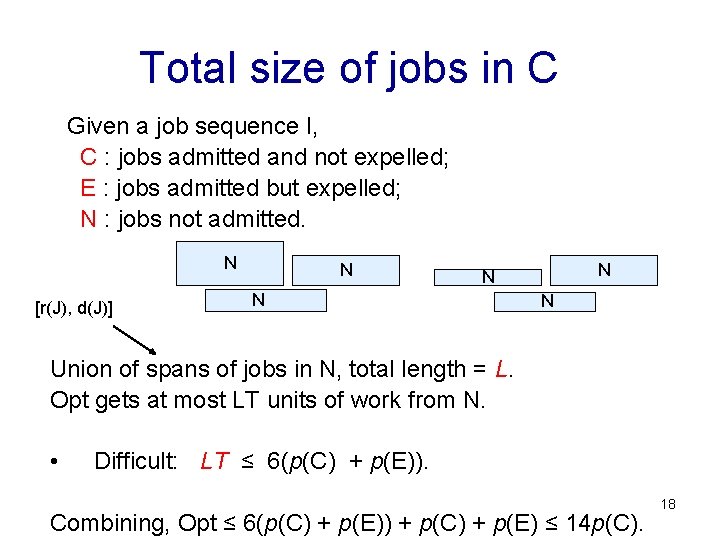 Total size of jobs in C

Given a job sequence I,
C : jobs admitted and not expelled;
E : jobs admitted but expelled;
N : jobs not admitted.

N
N
N
N
N
N

[r(J), d(J)]

Union of spans of jobs in N, total length = $L$.
Opt gets at most LT units of work from N.

• Difficult: $LT \leq 6(p(C) + p(E))$.

18

Combining, Opt $\leq 6(p(C) + p(E)) + p(C) + p(E) \leq 14p(C)$.